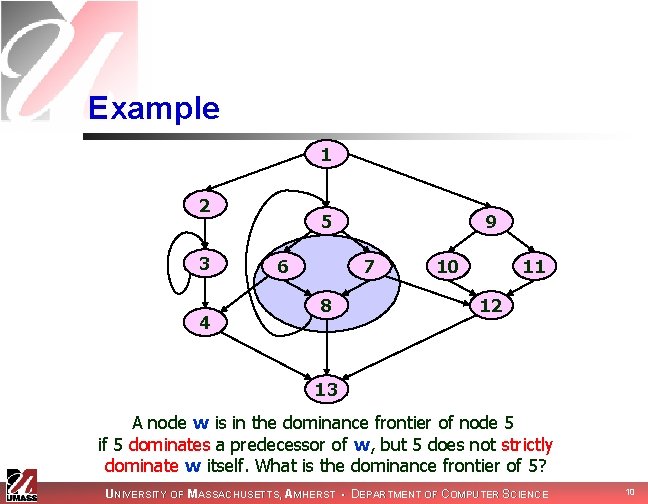 Example

1

2

5

9

3

6

7

10

11

8

12

4

13

A node w is in the dominance frontier of node 5 if 5 dominates a predecessor of w, but 5 does not strictly dominate w itself. What is the dominance frontier of 5?

UMASS

UNIVERSITY OF MASSACHUSETTS, AMHERST • DEPARTMENT OF COMPUTER SCIENCE

10